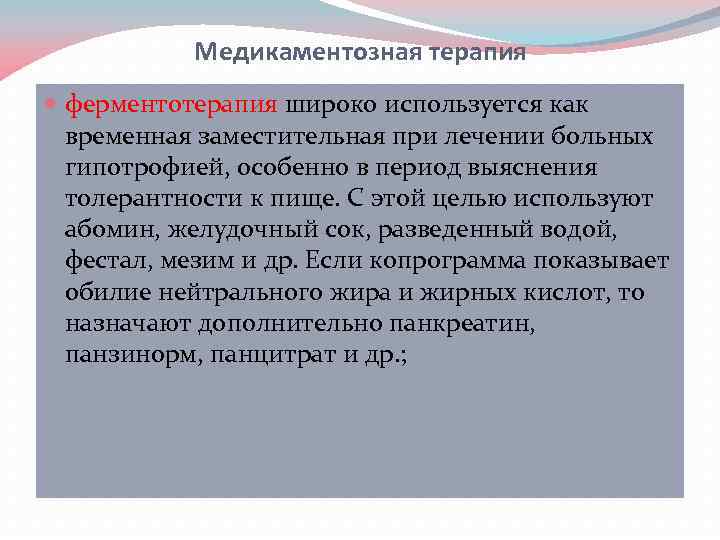 Медикаментозная терапия

ферментотерапия широко используется как временная заместительная при лечении больных гипотрофией, особенно в период выяснения толерантности к пище. С этой целью используют абомин, желудочный сок, разведенный водой, фестал, мезим и др. Если копрограмма показывает обилие нейтрального жира и жирных кислот, то назначают дополнительно панкреатин, панзинорм, панцитрат и др.;